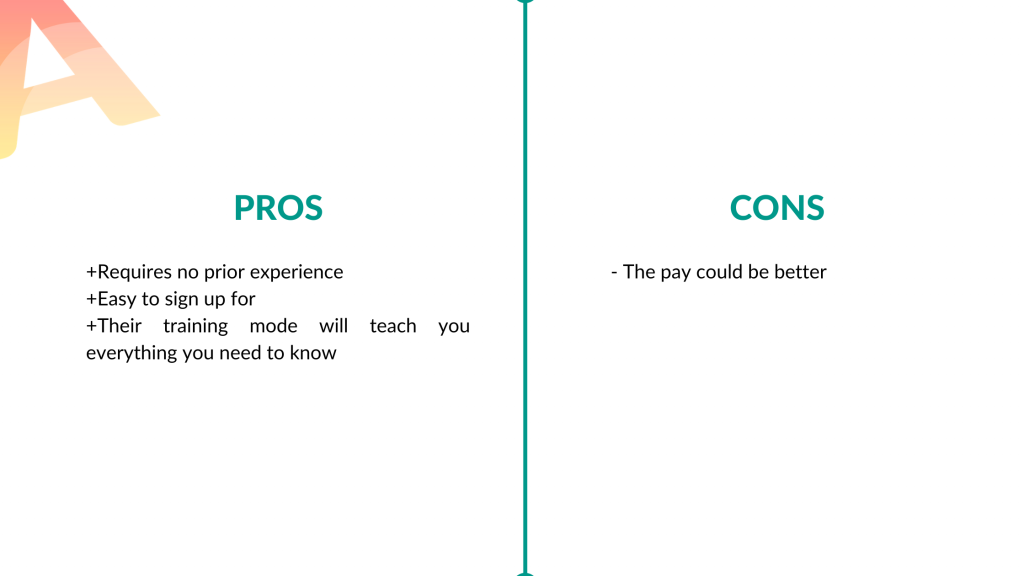 PROS

+Requires no prior experience
+Easy to sign up for
+Their training mode will teach you everything you need to know

CONS

- The pay could be better